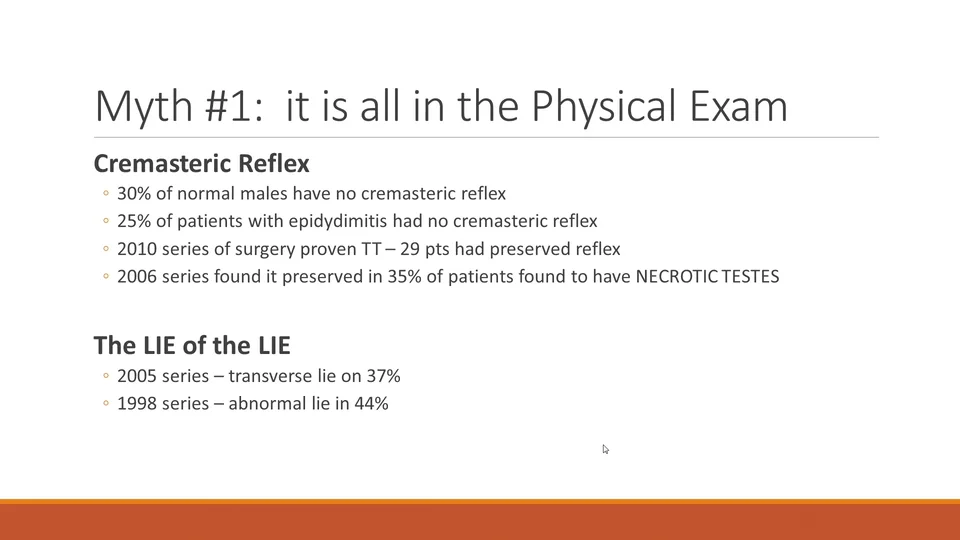 Myth #1: it is all in the Physical Exam

Cremasteric Reflex

◦ 30% of normal males have no cremasteric reflex
◦ 25% of patients with epidydimitis had no cremasteric reflex
◦ 2010 series of surgery proven TT – 29 pts had preserved reflex
◦ 2006 series found it preserved in 35% of patients found to have NECROTIC TESTES

The LIE of the LIE

◦ 2005 series – transverse lie on 37%
◦ 1998 series – abnormal lie in 44%